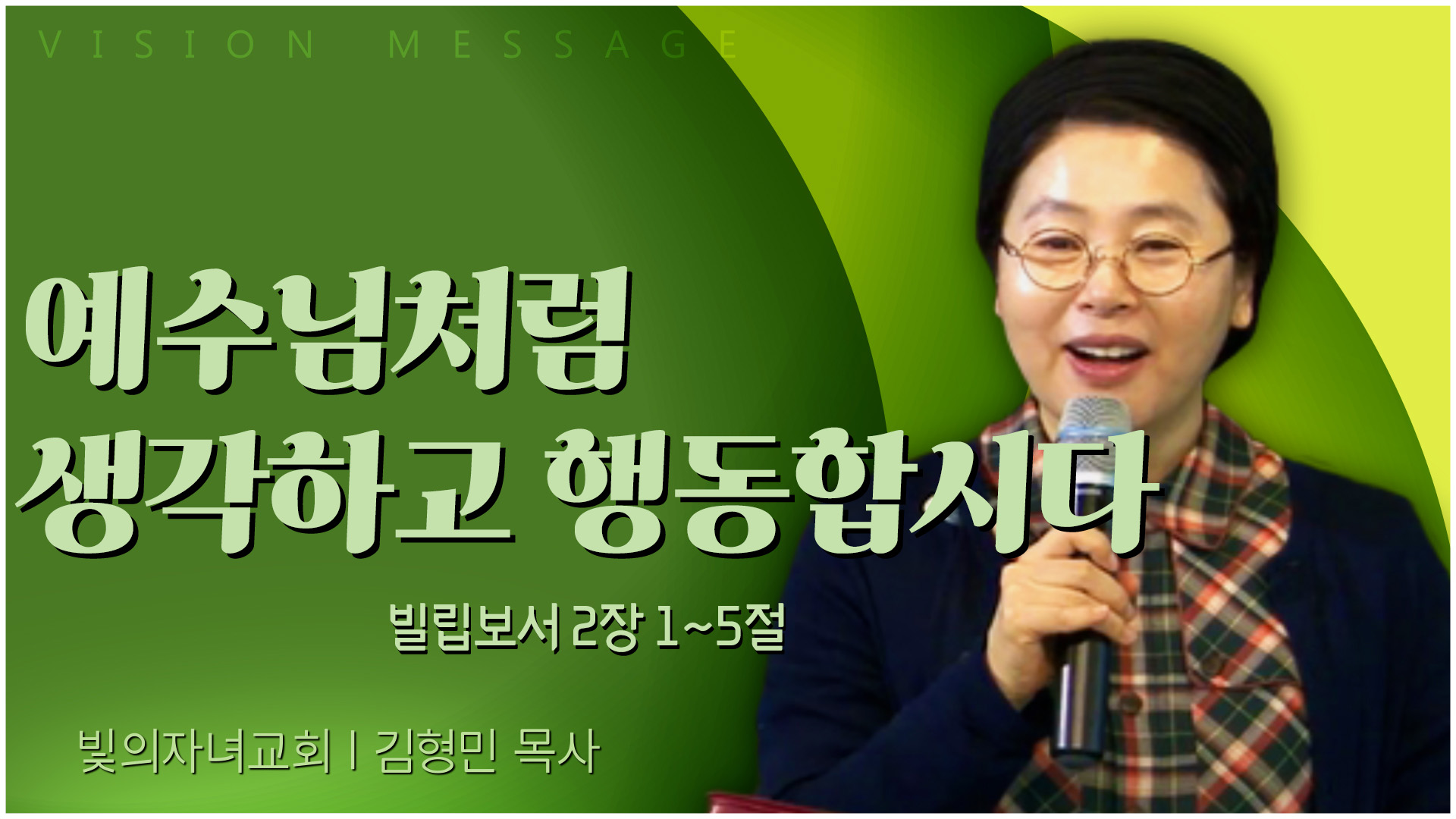 VISION MESSAGE

예수님처럼
생각하고 행동합시다

빌립보서 2장 1~5절

빛의자녀교회 | 김형민 목사